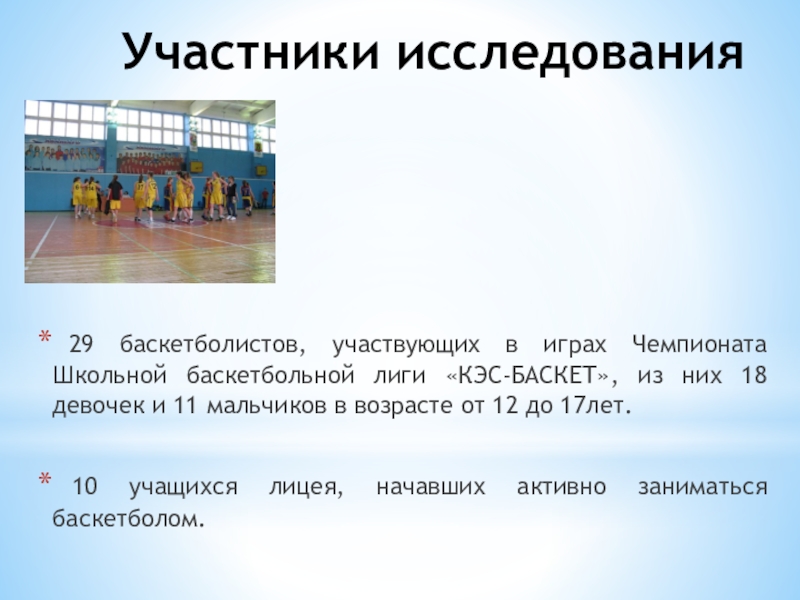 Участники исследования

* 29 баскетболистов, участвующих в играх Чемпионата Школьной баскетбольной лиги «КЭС-БАСКЕТ», из них 18 девочек и 11 мальчиков в возрасте от 12 до 17лет.

* 10 учащихся лицея, начавших активно заниматься баскетболом.